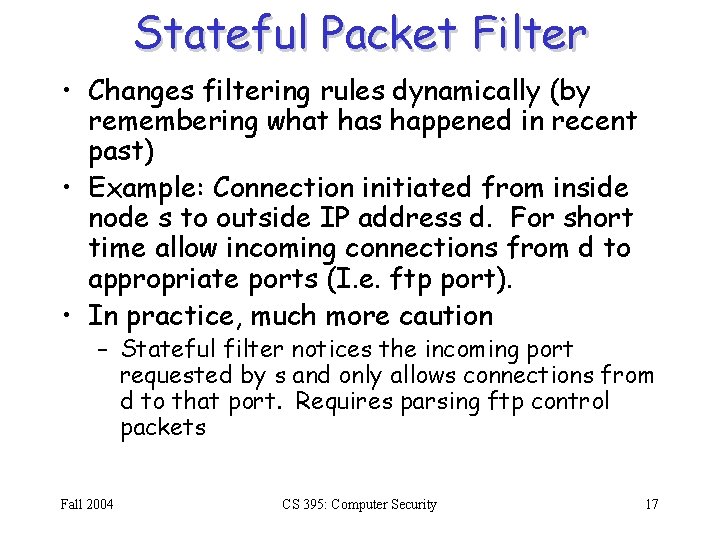 Stateful Packet Filter

• Changes filtering rules dynamically (by remembering what has happened in recent past)
• Example: Connection initiated from inside node s to outside IP address d. For short time allow incoming connections from d to appropriate ports (I.e. ftp port).
• In practice, much more caution
– Stateful filter notices the incoming port requested by s and only allows connections from d to that port. Requires parsing ftp control packets

Fall 2004 CS 395: Computer Security 17